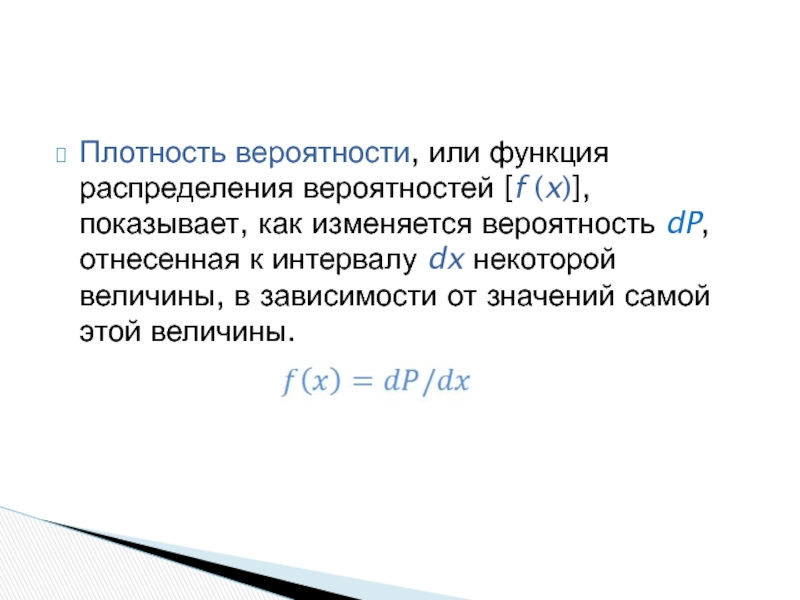 Плотность вероятности, или функция распределения вероятностей [$f(x)$], показывает, как изменяется вероятность $dP$, отнесенная к интервалу $dx$ некоторой величины, в зависимости от значений самой этой величины.

$f(x) = dP/dx$